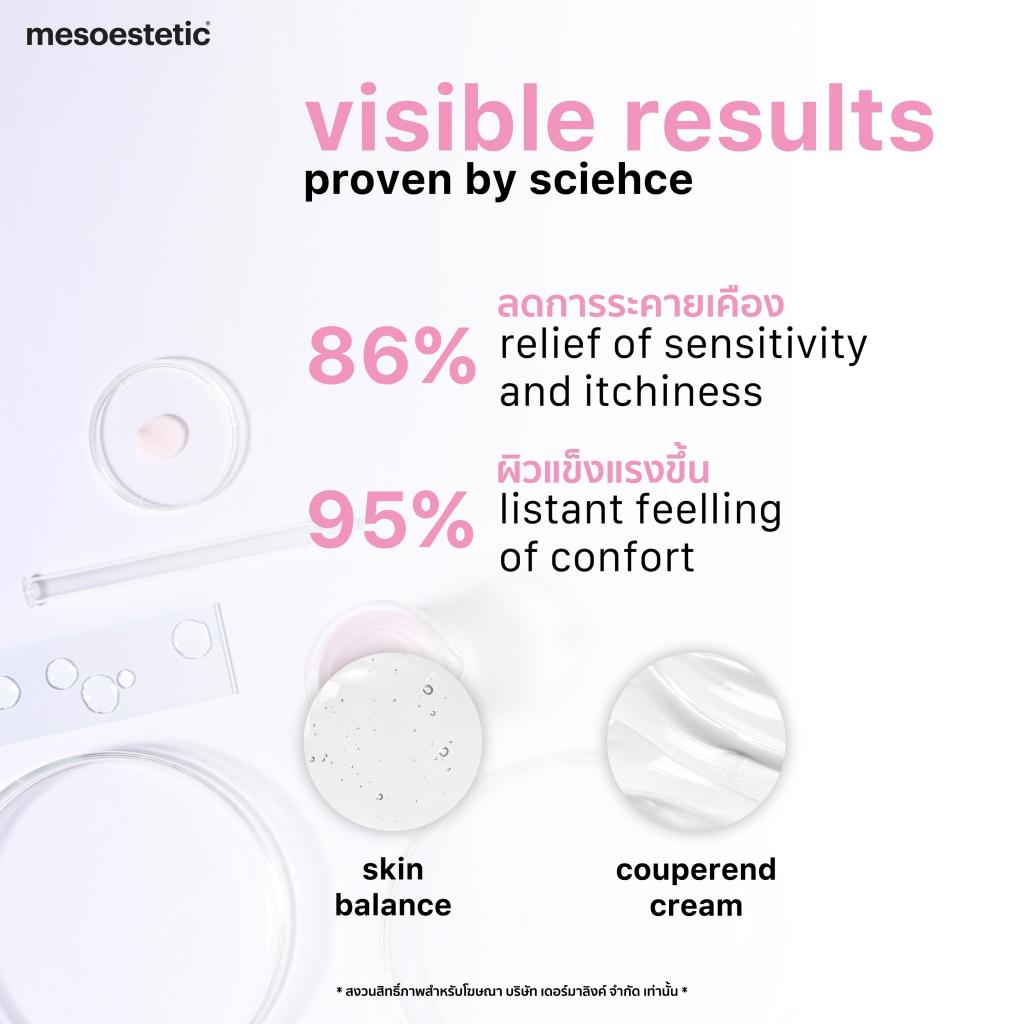 mesoestetic®

visible results
proven by sciehce

86% ลดการระคายเคือง
relief of sensitivity and itchiness

95% ผิวแข็งแรงขึ้น
listant feelling of confort

skin balance

couperend cream

* สงวนสิทธิ์ภาพสำหรับโฆษณา บริษัท เดอร์มาลิงค์ จำกัด เท่านั้น *